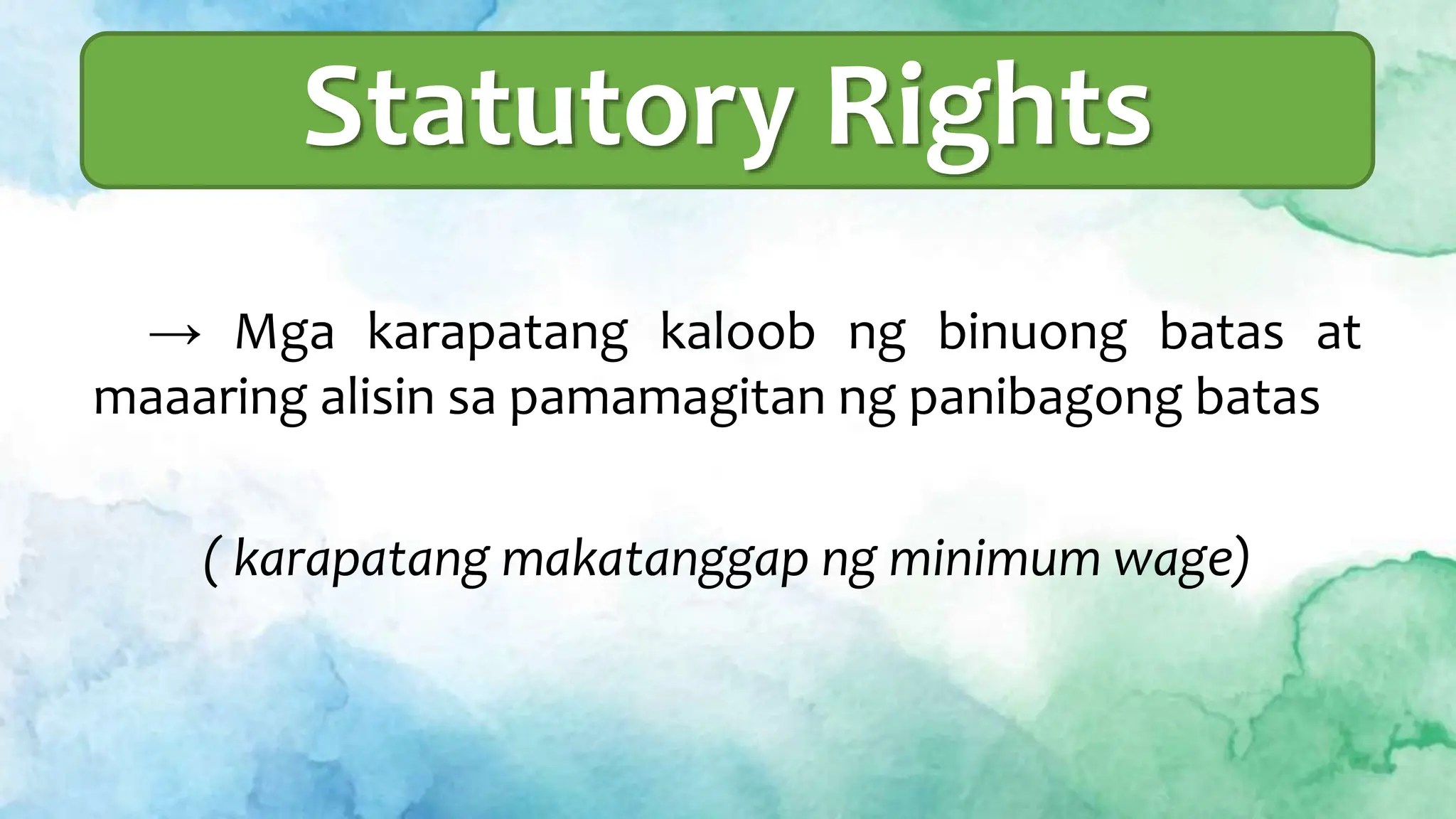 Statutory Rights

→ Mga karapatang kaloob ng binuong batas at maaaring alisin sa pamamagitan ng panibagong batas

( karapatang makatanggap ng minimum wage)